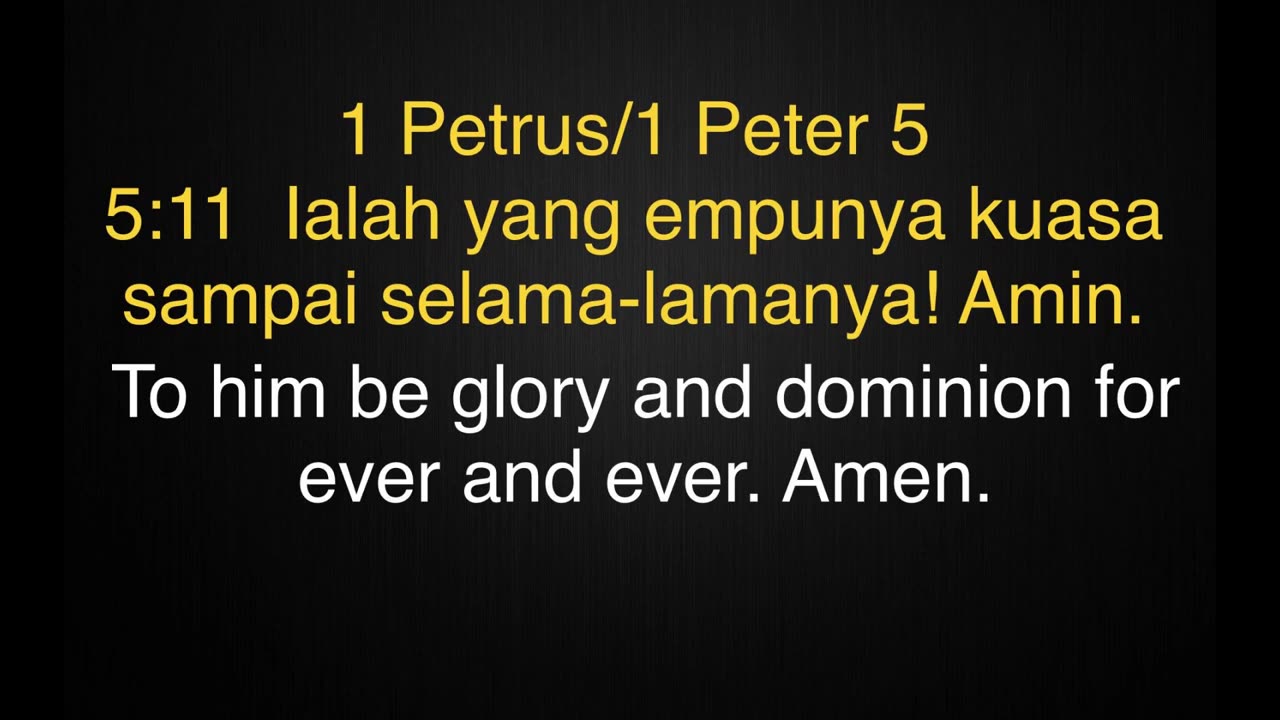 1 Petrus/1 Peter 5
5:11 Ialah yang empunya kuasa sampai selama-lamanya! Amin.

To him be glory and dominion for ever and ever. Amen.